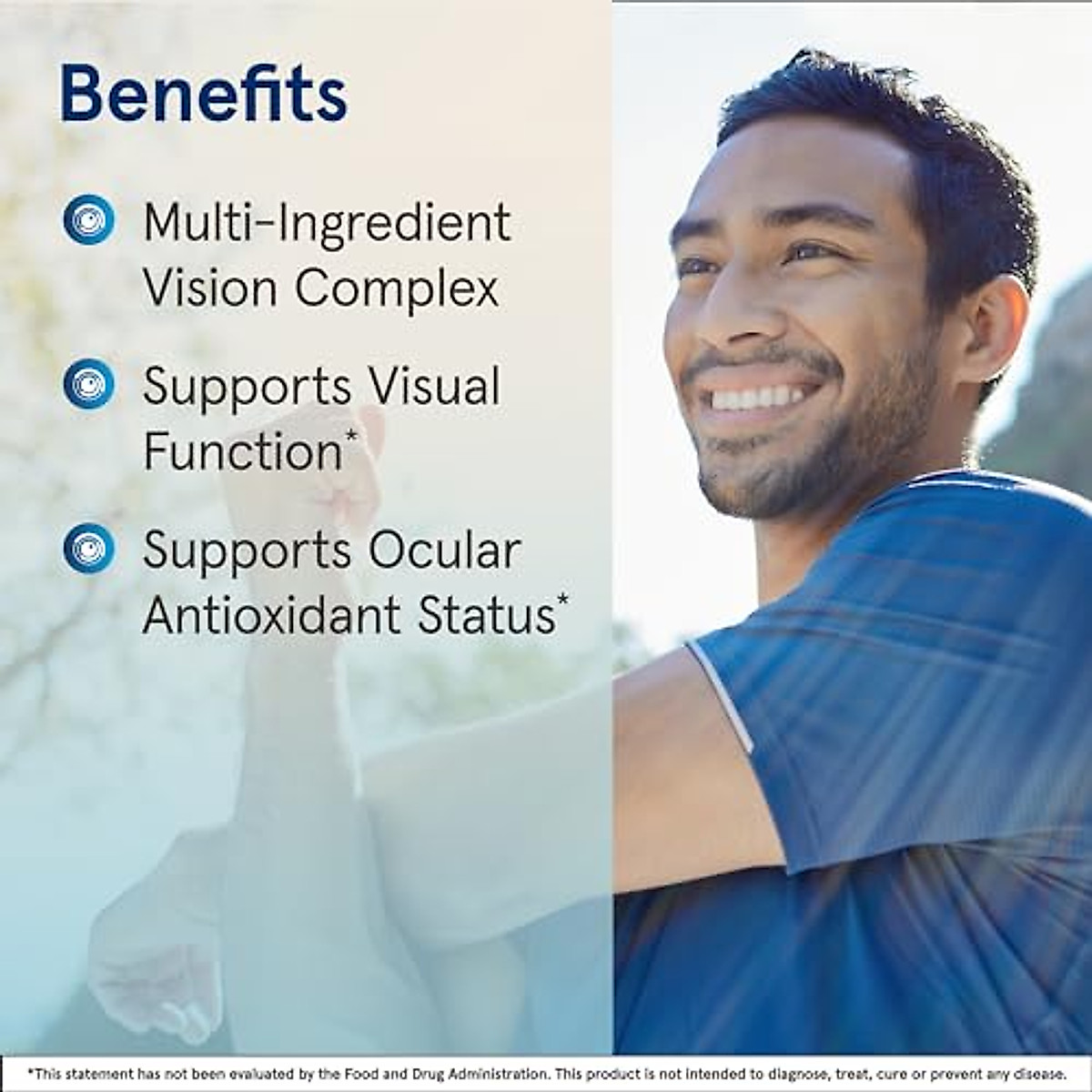 Benefits

Multi-Ingredient Vision Complex

Supports Visual Function*

Supports Ocular Antioxidant Status*

*This statement has not been evaluated by the Food and Drug Administration. This product is not intended to diagnose, treat, cure or prevent any disease.